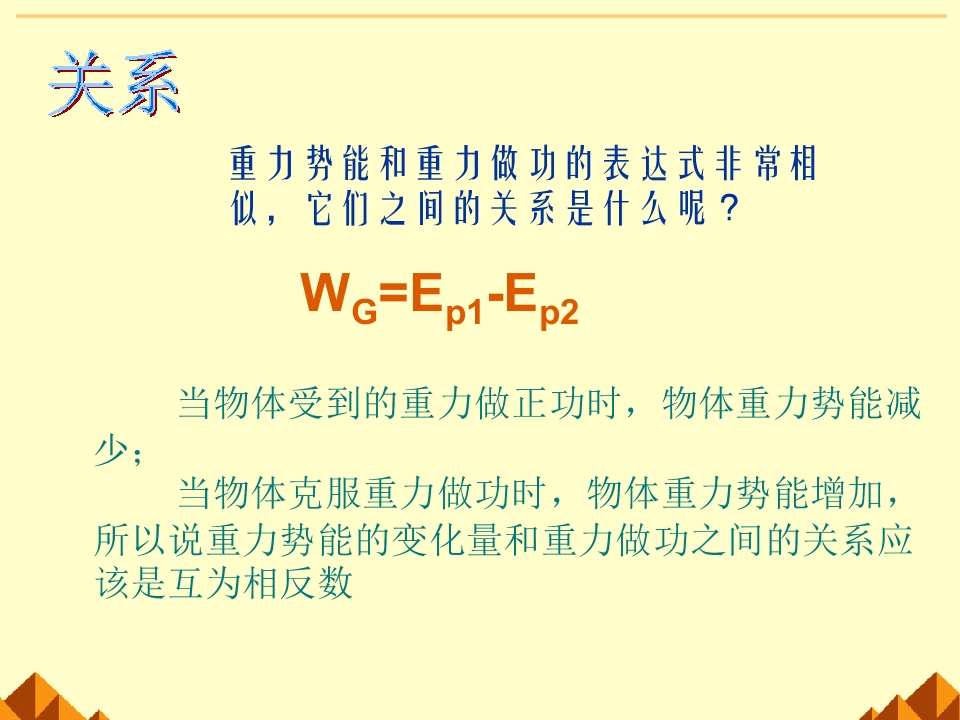 关系

重力势能和重力做功的表达式非常相似，它们之间的关系是什么呢？

$W_G=E_{p1}-E_{p2}$

当物体受到的重力做正功时，物体重力势能减少；

当物体克服重力做功时，物体重力势能增加，所以说重力势能的变化量和重力做功之间的关系应该是互为相反数